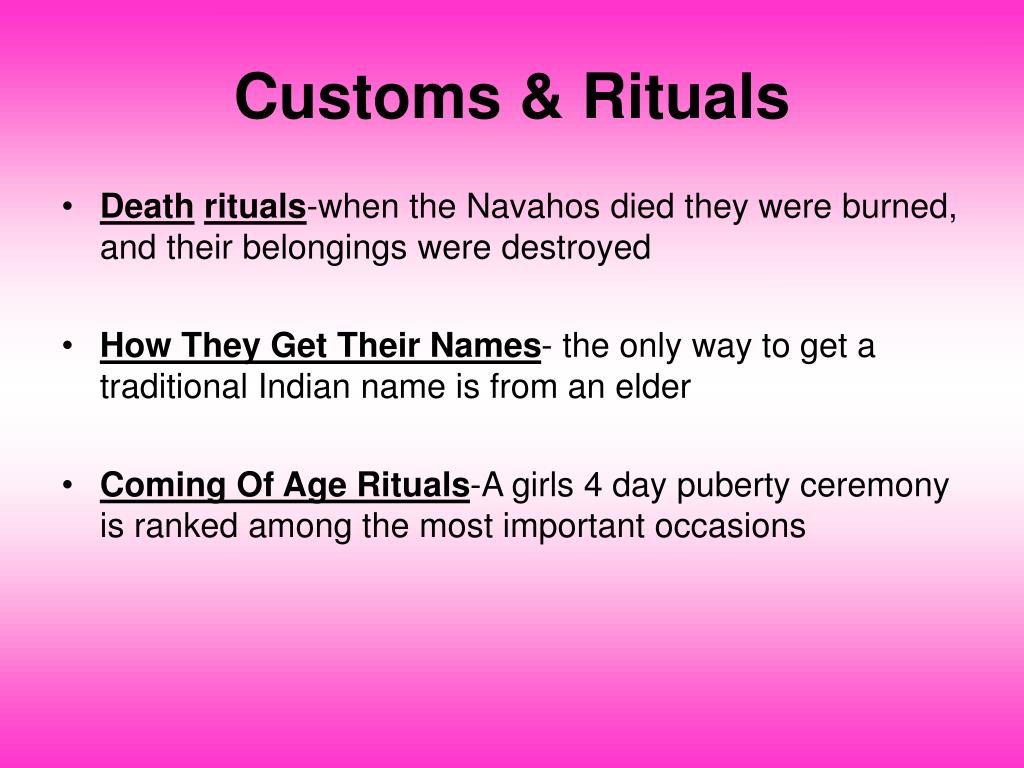 Customs & Rituals

• Death rituals-when the Navahos died they were burned, and their belongings were destroyed

• How They Get Their Names- the only way to get a traditional Indian name is from an elder

• Coming Of Age Rituals-A girls 4 day puberty ceremony is ranked among the most important occasions